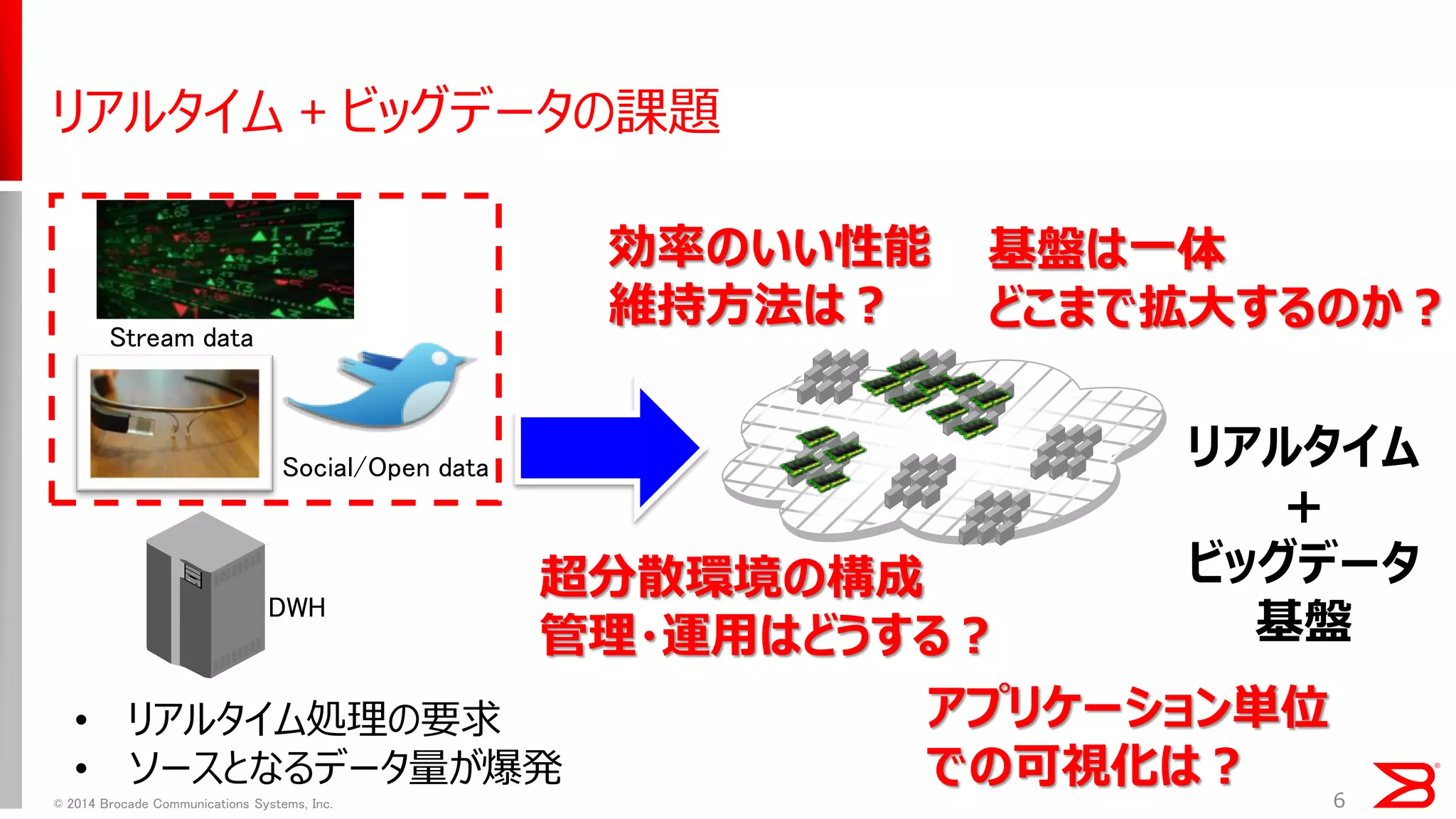 リアルタイム + ビッグデータの課題

Stream data

Social/Open data

DWH

効率のいい性能
維持方法は？

基盤は一体
どこまで拡大するのか？

リアルタイム
+
ビッグデータ
基盤

超分散環境の構成
管理・運用はどうする？

アプリケーション単位
での可視化は？

• リアルタイム処理の要求
• ソースとなるデータ量が爆発

© 2014 Brocade Communications Systems, Inc.

6